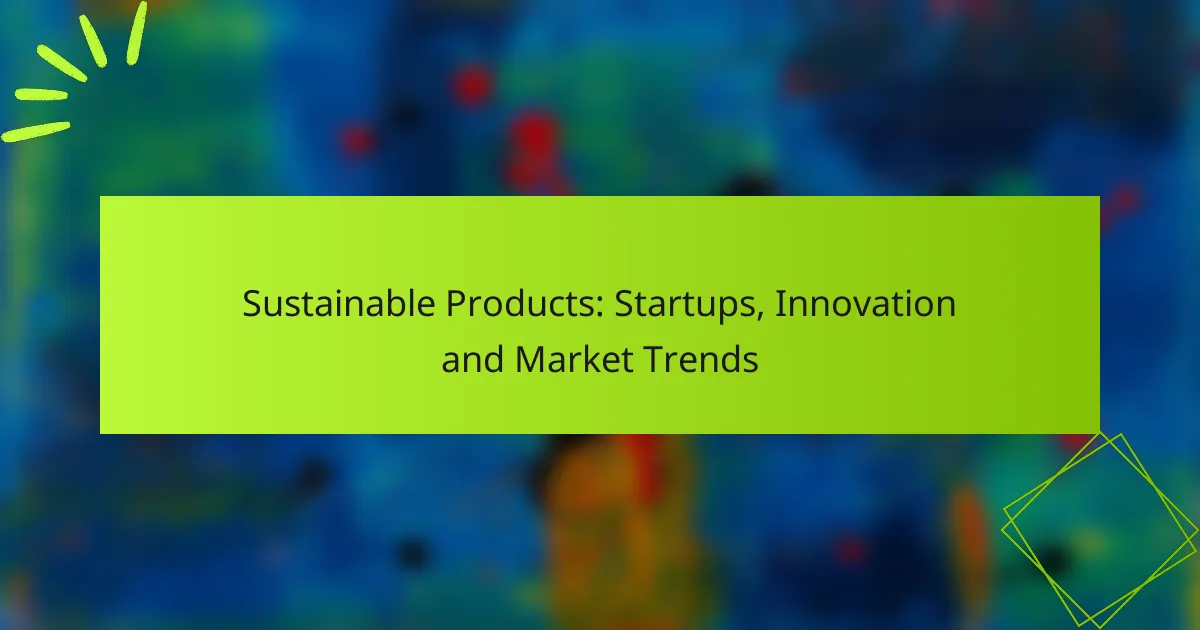 Sustainable Products: Startups, Innovation and Market Trends